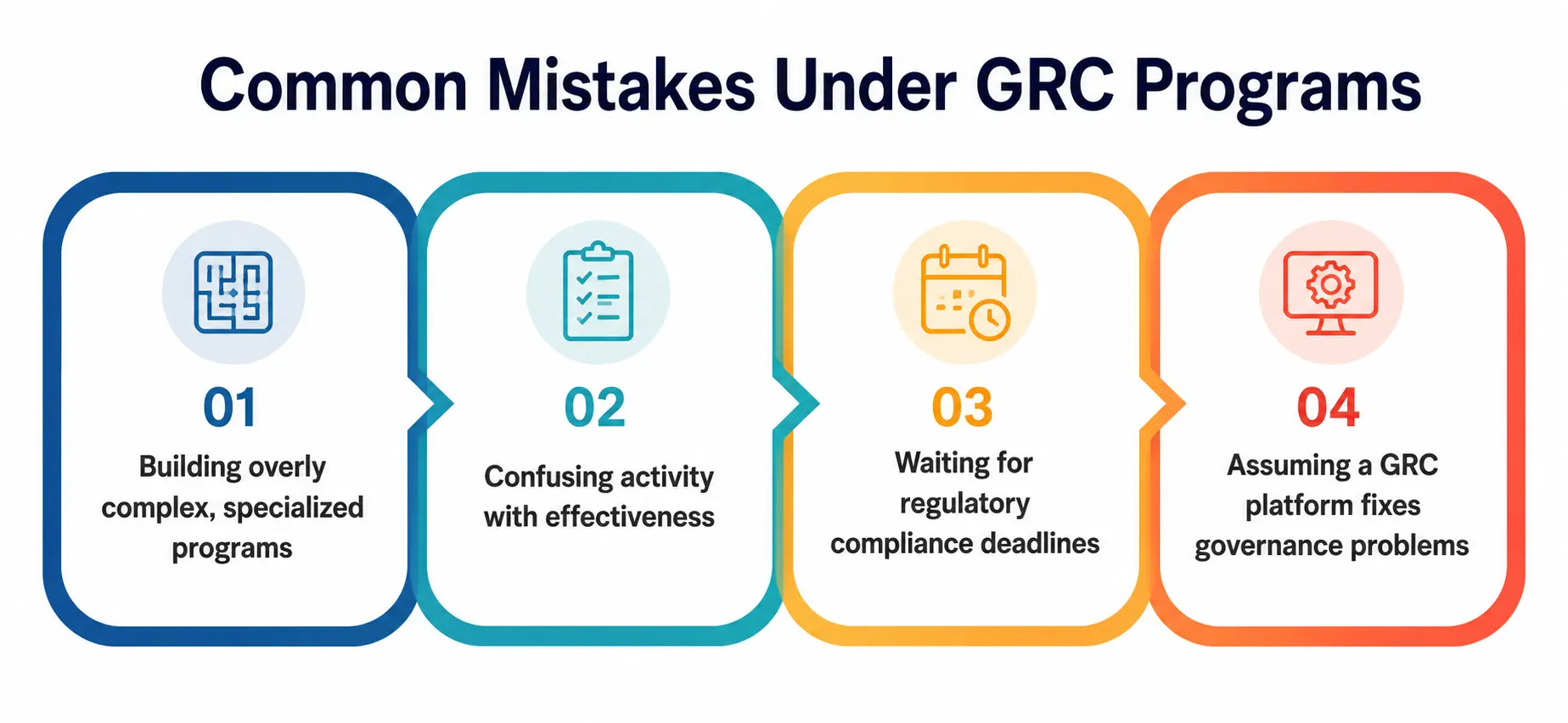 Common Mistakes Under GRC Programs

01
Building overly complex, specialized programs

02
Confusing activity with effectiveness

03
Waiting for regulatory compliance deadlines

04
Assuming a GRC platform fixes governance problems